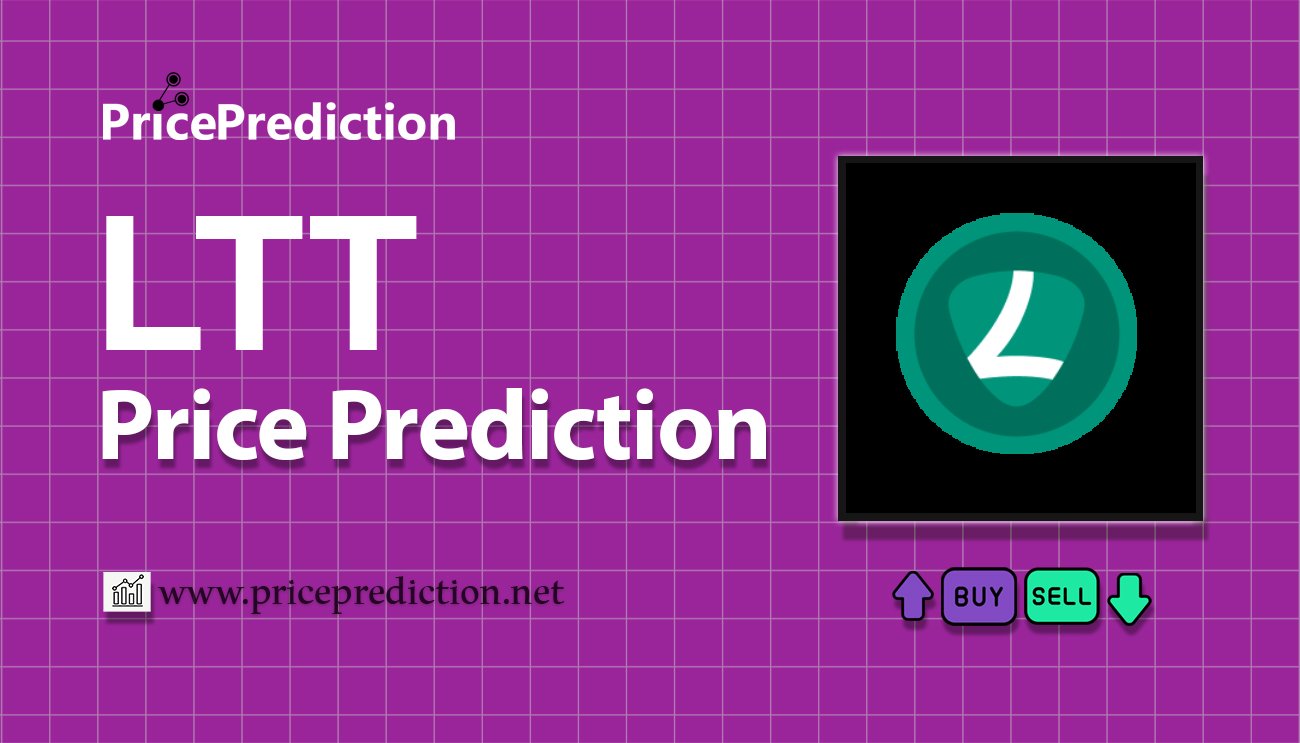 PricePrediction

LTT
Price Prediction

www.priceprediction.net

BUY SELL